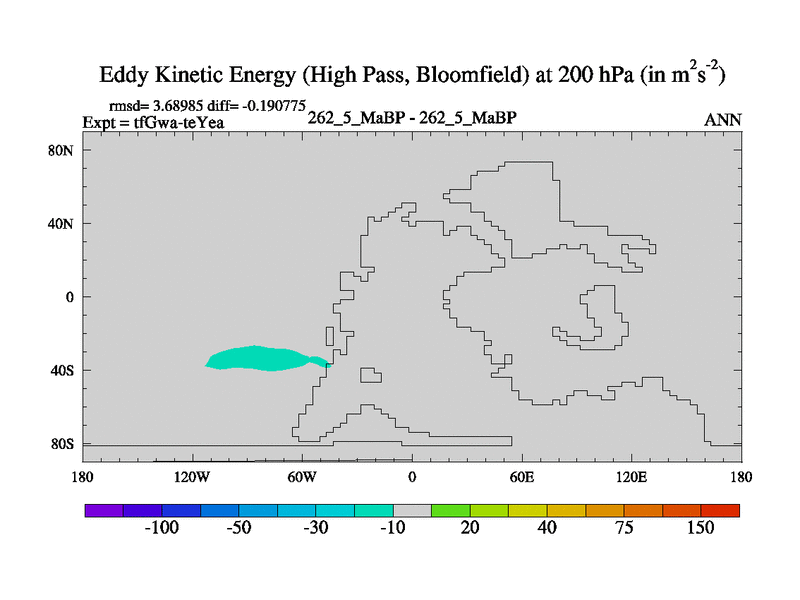 Eddy Kinetic Energy (High Pass, Bloomfield) at 200 hPa (in $m^2s^{-2}$)

rmsd= 3.68985 diff= -0.190775
Expt = tfGwa-teYea
262_5_MaBP - 262_5_MaBP
ANN

80N
40N
0
40S
80S

180
120W
60W
0
60E
120E
180

-100
-50
-30
-10
20
40
75
150